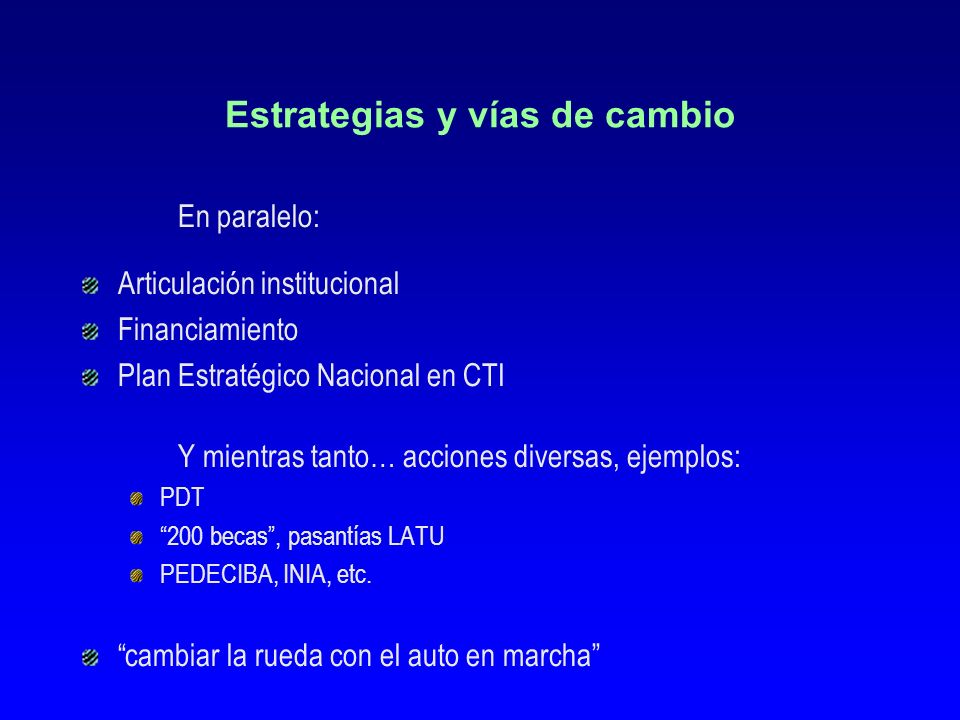 Estrategias y vías de cambio

En paralelo:

Articulación institucional
Financiamiento
Plan Estratégico Nacional en CTI

Y mientras tanto… acciones diversas, ejemplos:

PDT
“200 becas”, pasantías LATU
PEDECIBA, INIA, etc.

“cambiar la rueda con el auto en marcha”